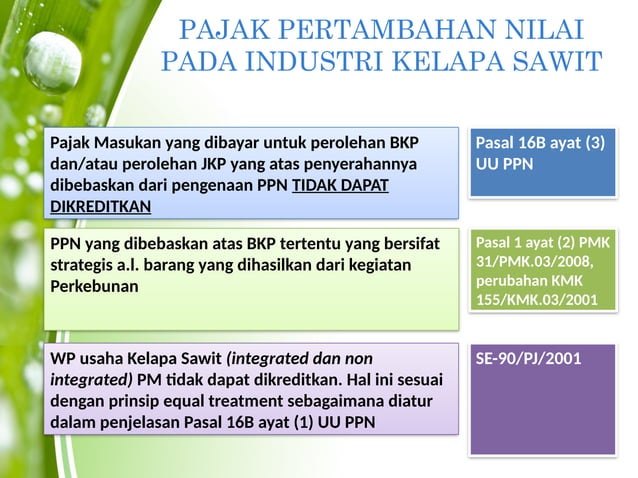 PAJAK PERTAMBAHAN NILAI PADA INDUSTRI KELAPA SAWIT

Pajak Masukan yang dibayar untuk perolehan BKP dan/atau perolehan JKP yang atas penyerahannya dibebaskan dari pengenaan PPN TIDAK DAPAT DIKREDITKAN

Pasal 16B ayat (3) UU PPN

PPN yang dibebaskan atas BKP tertentu yang bersifat strategis a.l. barang yang dihasilkan dari kegiatan Perkebunan

Pasal 1 ayat (2) PMK 31/PMK.03/2008, perubahan KMK 155/KMK.03/2001

WP usaha Kelapa Sawit (integrated dan non integrated) PM tidak dapat dikreditkan. Hal ini sesuai dengan prinsip equal treatment sebagaimana diatur dalam penjelasan Pasal 16B ayat (1) UU PPN

SE-90/PJ/2001